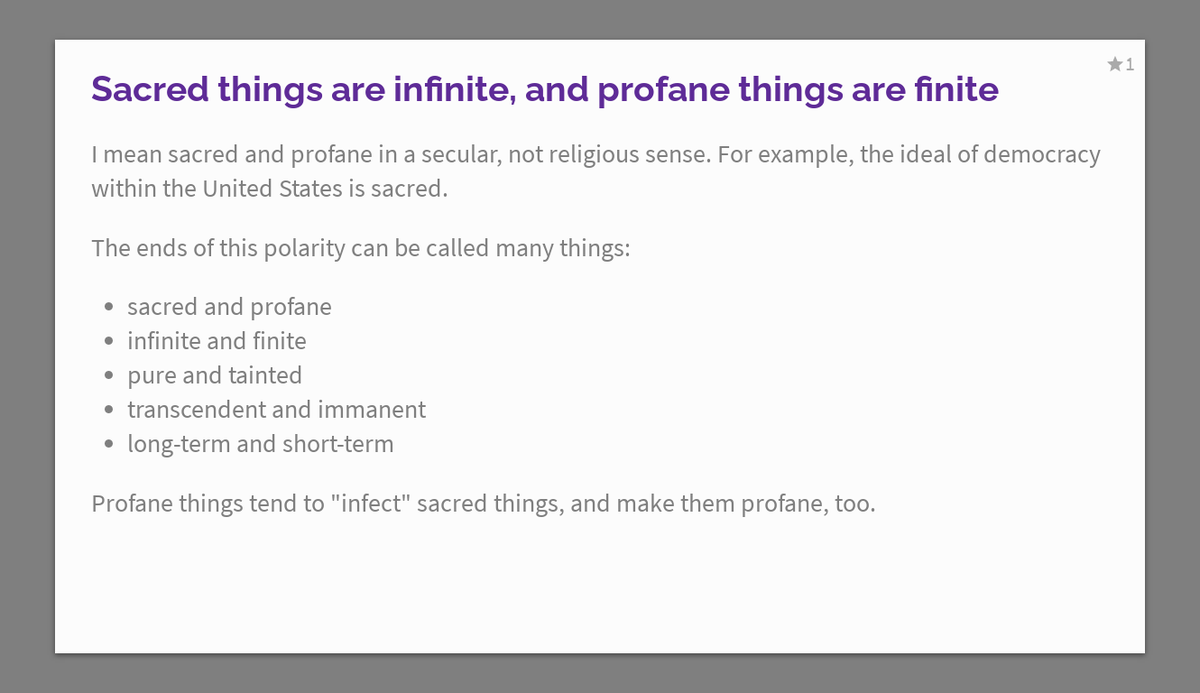 ★1

Sacred things are infinite, and profane things are finite

I mean sacred and profane in a secular, not religious sense. For example, the ideal of democracy within the United States is sacred.

The ends of this polarity can be called many things:

- sacred and profane
- infinite and finite
- pure and tainted
- transcendent and immanent
- long-term and short-term

Profane things tend to "infect" sacred things, and make them profane, too.